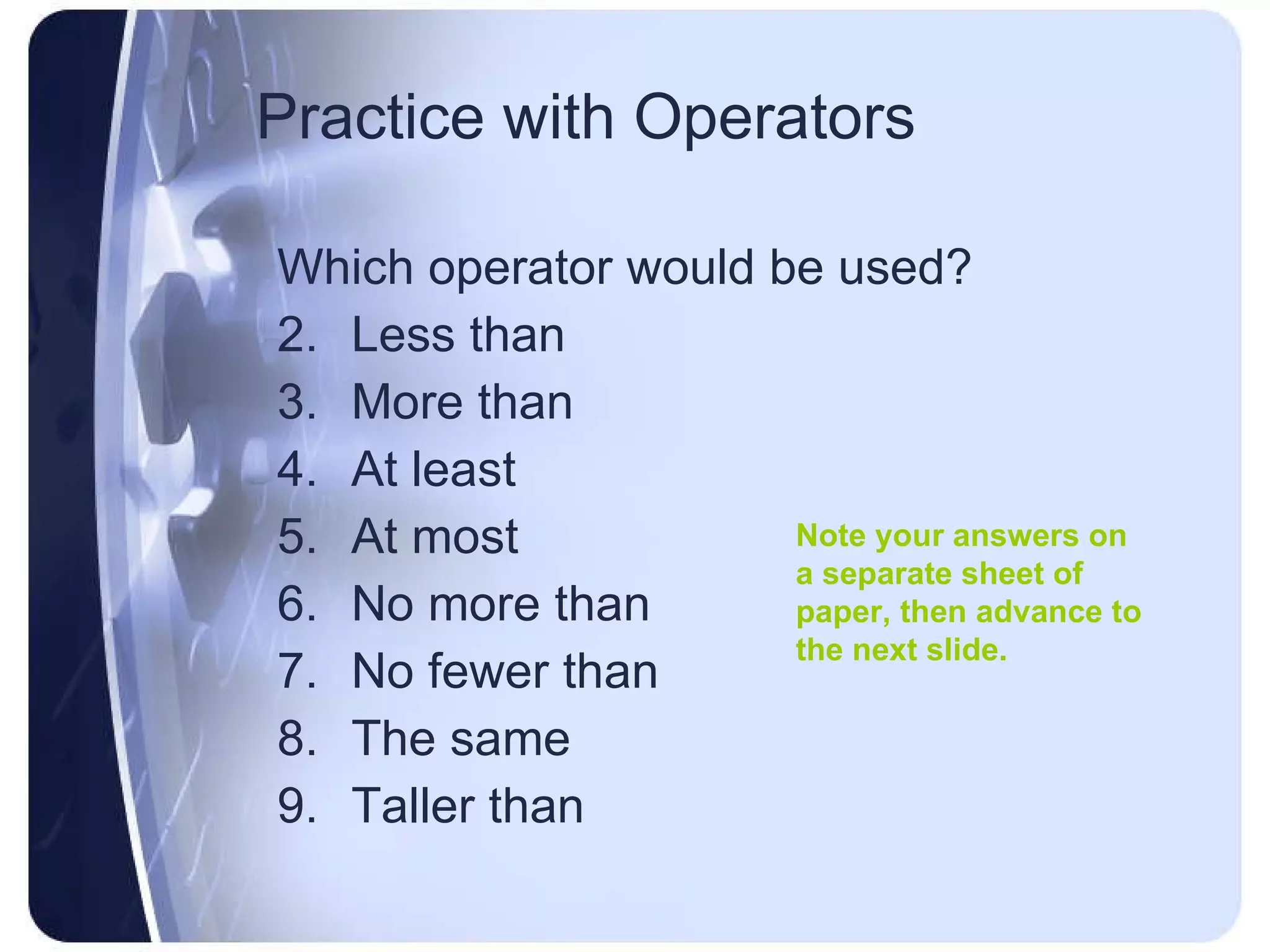 Practice with Operators

Which operator would be used?

2. Less than
3. More than
4. At least
5. At most
6. No more than
7. No fewer than
8. The same
9. Taller than

Note your answers on a separate sheet of paper, then advance to the next slide.